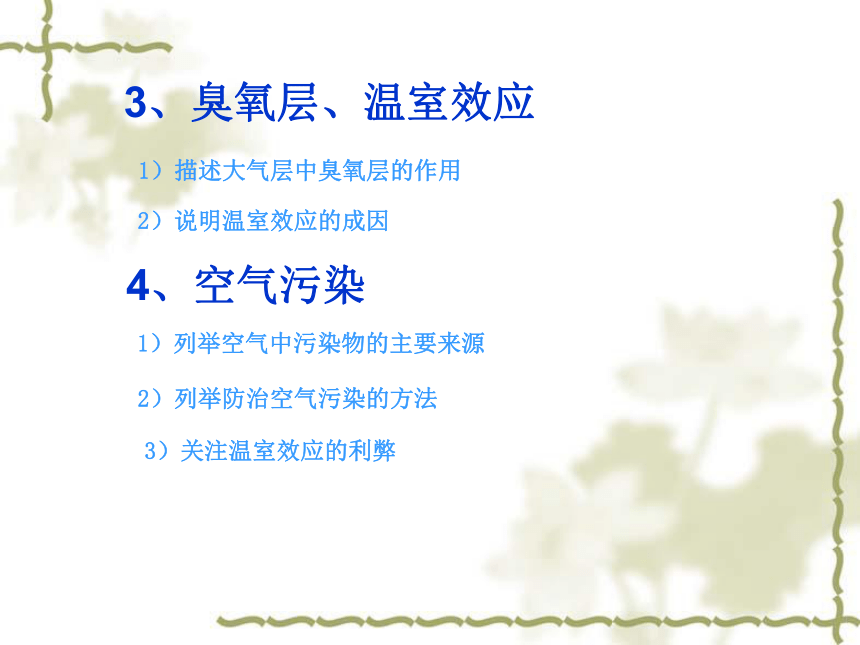 3、臭氧层、温室效应

1）描述大气层中臭氧层的作用

2）说明温室效应的成因

4、空气污染

1）列举空气中污染物的主要来源

2）列举防治空气污染的方法

3）关注温室效应的利弊